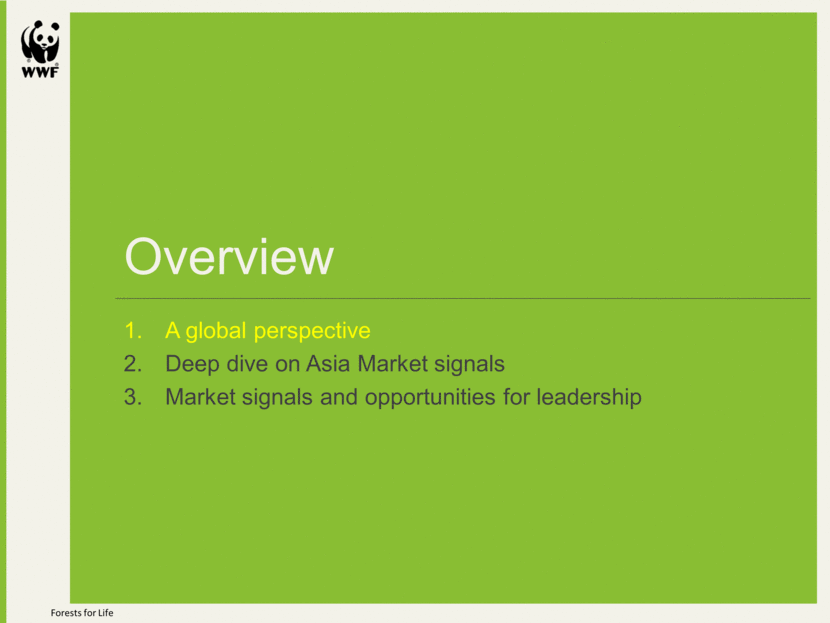 WWF

Overview

1. A global perspective
2. Deep dive on Asia Market signals
3. Market signals and opportunities for leadership

Forests for Life